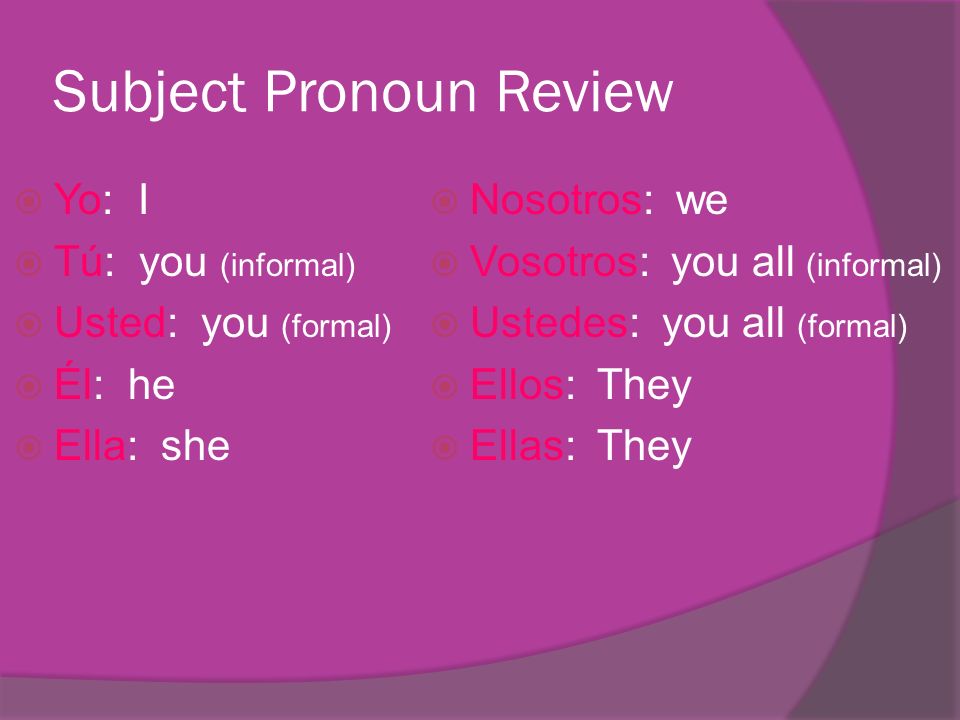 Subject Pronoun Review

Yo: I
Tú: you (informal)
Usted: you (formal)
Él: he
Ella: she

Nosotros: we
Vosotros: you all (informal)
Ustedes: you all (formal)
Ellos: They
Ellas: They